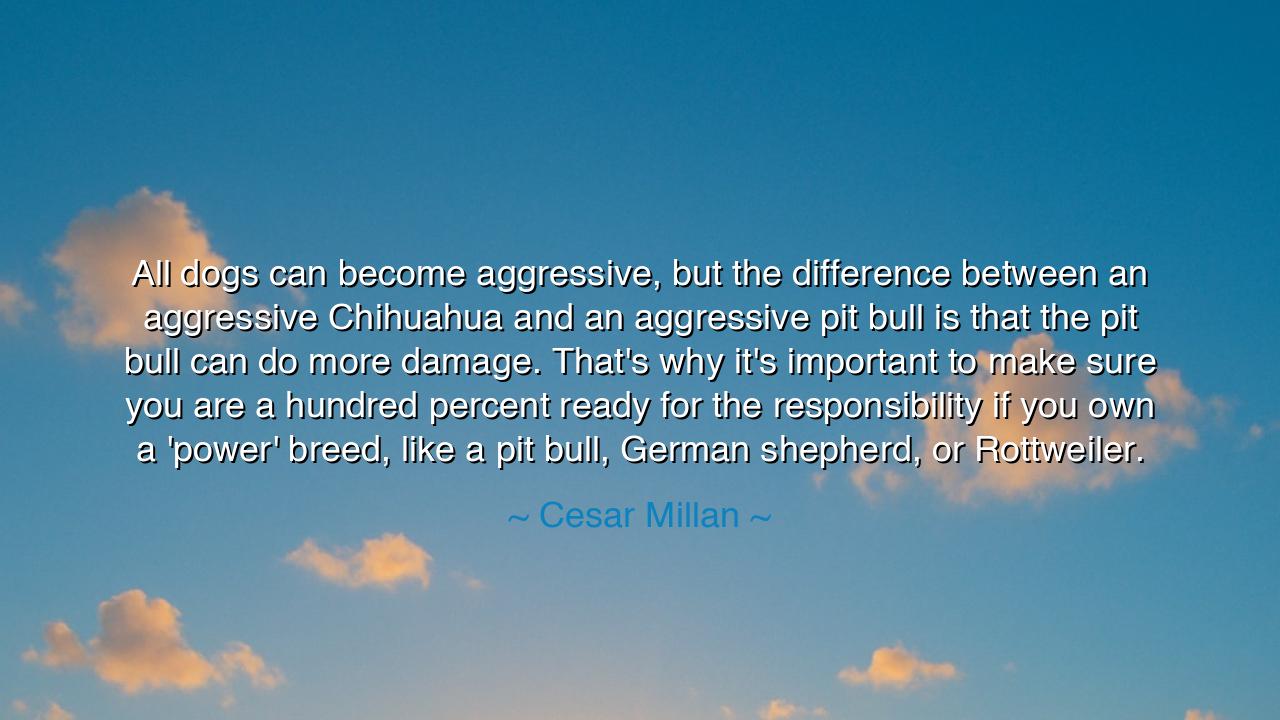 All dogs can become aggressive, but the difference between an aggressive Chihuahua and an aggressive pit bull is that the pit bull can do more damage. That's why it's important to make sure you are a hundred percent ready for the responsibility if you own a 'power' breed, like a pit bull, German shepherd, or Rottweiler.

~ Cesar Millan ~